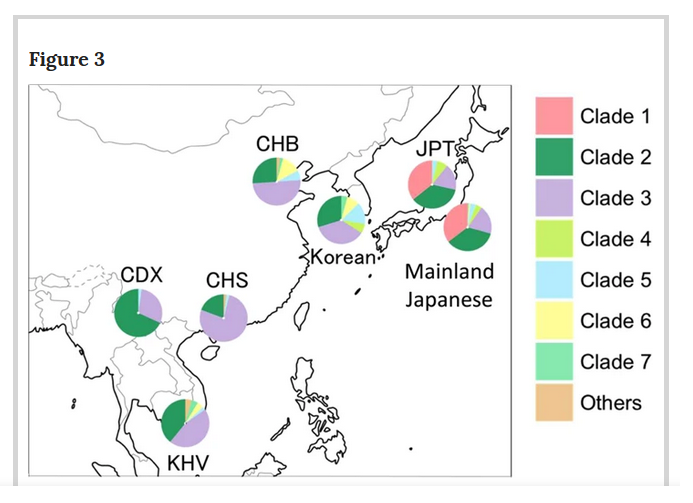 Figure 3

CHB
JPT
Korean
Mainland Japanese
CDX
CHS
KHV

Clade 1
Clade 2
Clade 3
Clade 4
Clade 5
Clade 6
Clade 7
Others